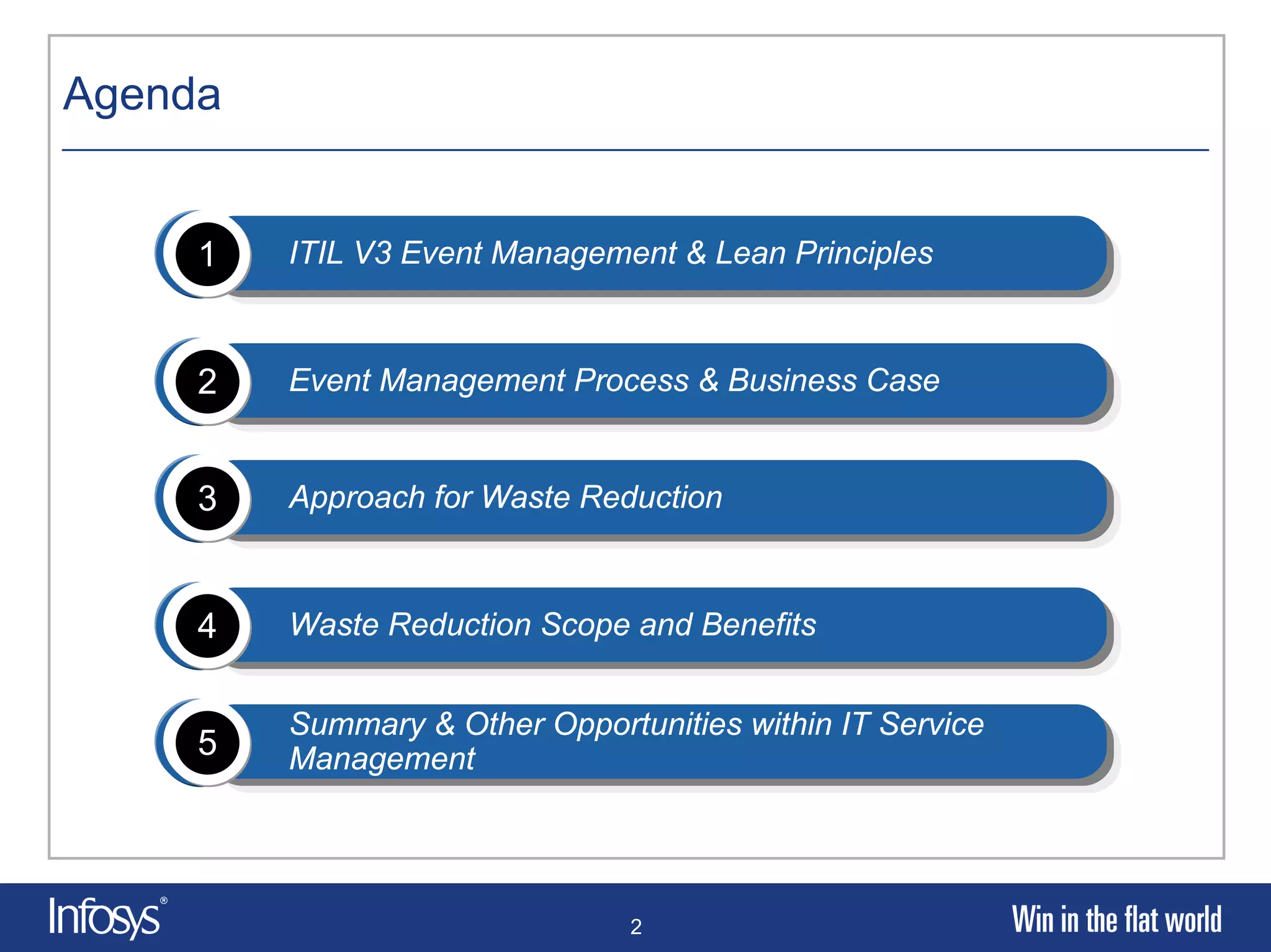 Agenda

1 ITIL V3 Event Management & Lean Principles

2 Event Management Process & Business Case

3 Approach for Waste Reduction

4 Waste Reduction Scope and Benefits

5 Summary & Other Opportunities within IT Service Management

Infosys®

2

Win in the flat world